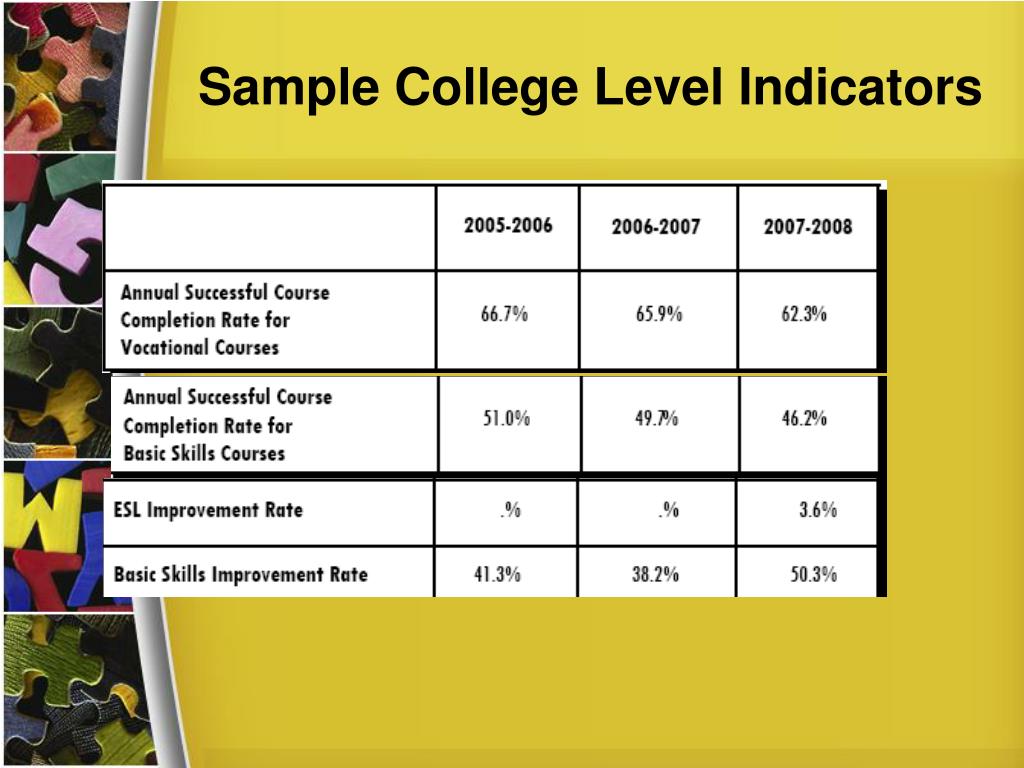 Sample College Level Indicators

| | 2005-2006 | 2006-2007 | 2007-2008 |
|---|---|---|---|
| Annual Successful Course Completion Rate for Vocational Courses | 66.7% | 65.9% | 62.3% |
| Annual Successful Course Completion Rate for Basic Skills Courses | 51.0% | 49.7% | 46.2% |
| ESL Improvement Rate | .% | .% | 3.6% |
| Basic Skills Improvement Rate | 41.3% | 38.2% | 50.3% |